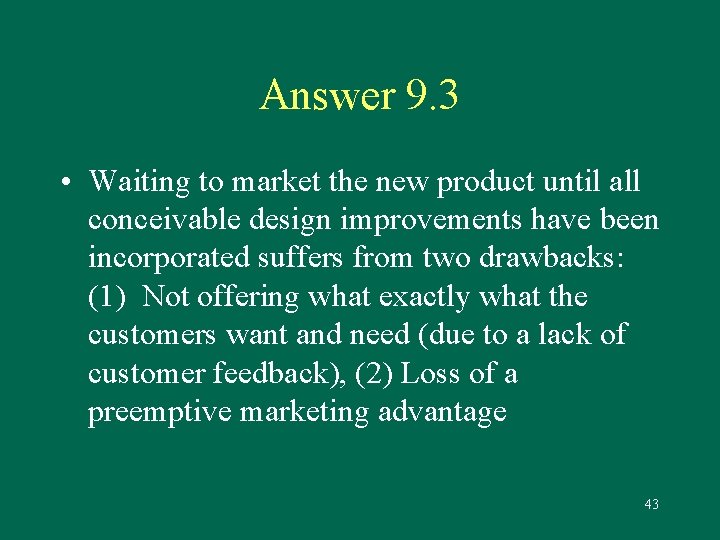 Answer 9.3

• Waiting to market the new product until all conceivable design improvements have been incorporated suffers from two drawbacks: (1) Not offering what exactly what the customers want and need (due to a lack of customer feedback), (2) Loss of a preemptive marketing advantage

43